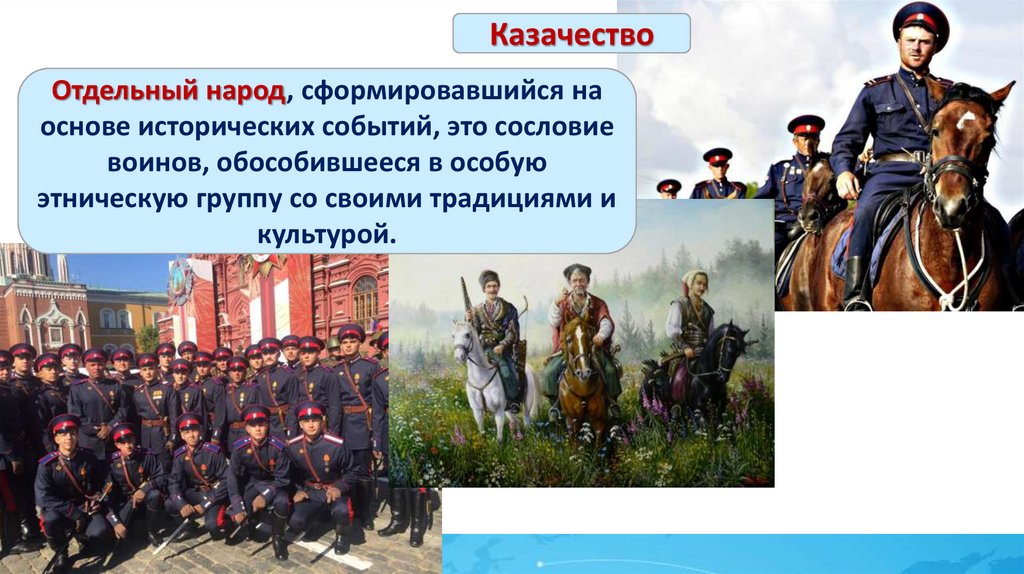 Казачество

Отдельный народ, сформировавшийся на основе исторических событий, это сословие воинов, обособившееся в особую этническую группу со своими традициями и культурой.